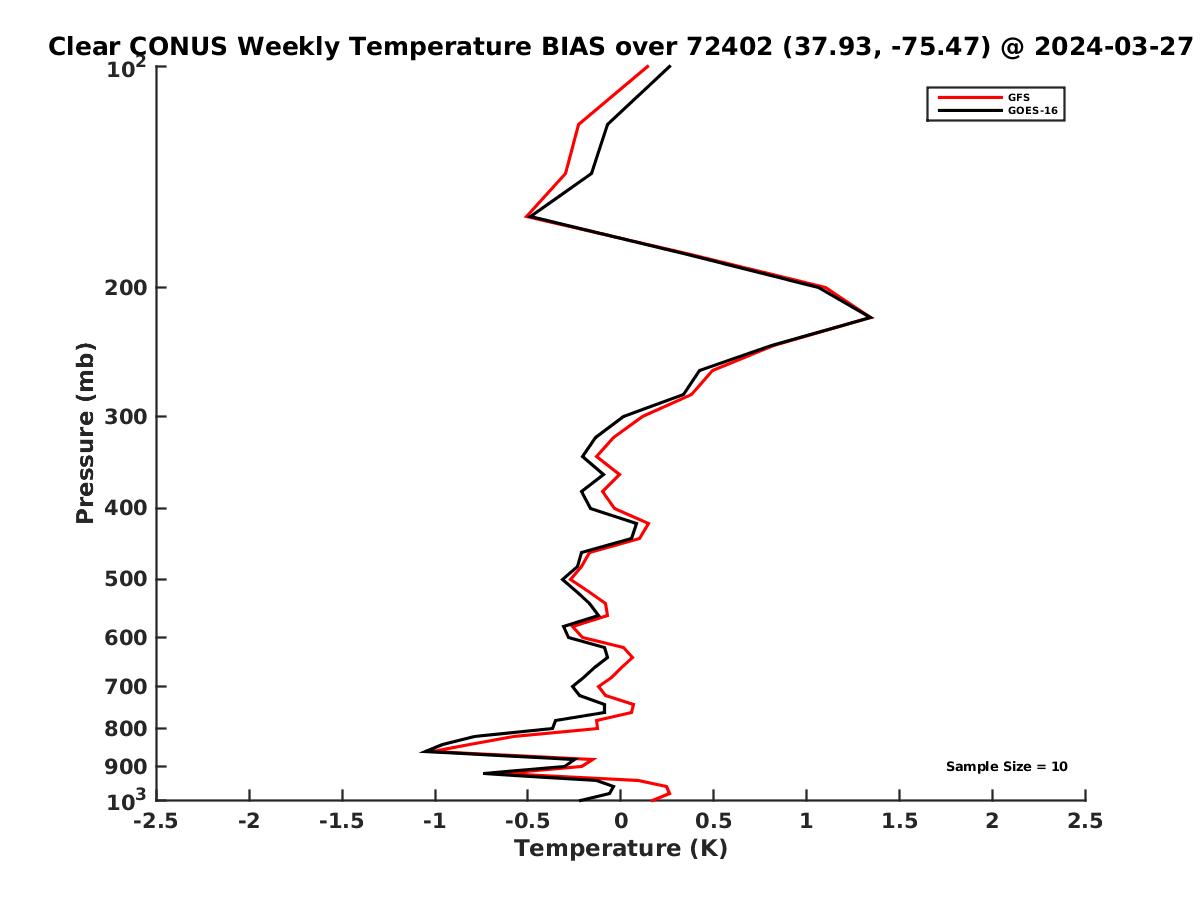 Clear CONUS Weekly Temperature BIAS over 72402 (37.93, -75.47) @ 2024-03-27

GFS
GOES-16

Pressure (mb)

$10^2$
200
300
400
500
600
700
800
900
$10^3$

Sample Size = 10

-2.5
-2
-1.5
-1
-0.5
0
0.5
1
1.5
2
2.5

Temperature (K)